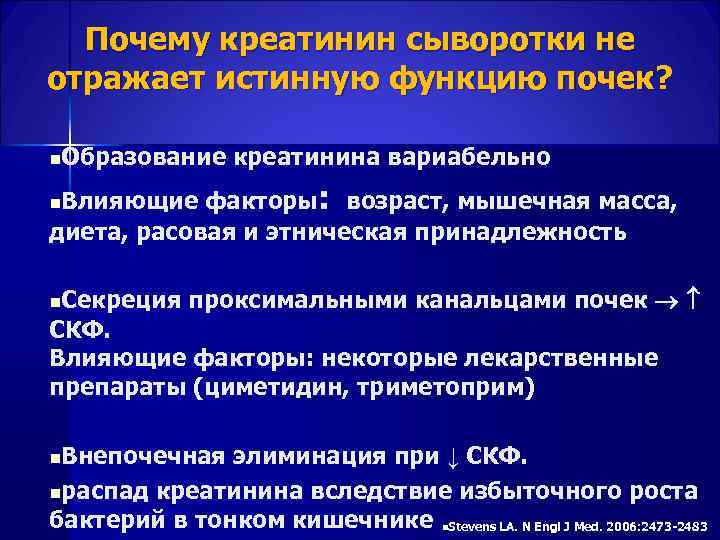 Почему креатинин сыворотки не отражает истинную функцию почек?

▪Образование креатинина вариабельно

▪Влияющие факторы: возраст, мышечная масса, диета, расовая и этническая принадлежность

▪Секреция проксимальными канальцами почек → ↑ СКФ.
Влияющие факторы: некоторые лекарственные препараты (циметидин, триметоприм)

▪Внепочечная элиминация при ↓ СКФ.

▪распад креатинина вследствие избыточного роста бактерий в тонком кишечнике

▪Stevens LA. N Engl J Med. 2006:2473-2483